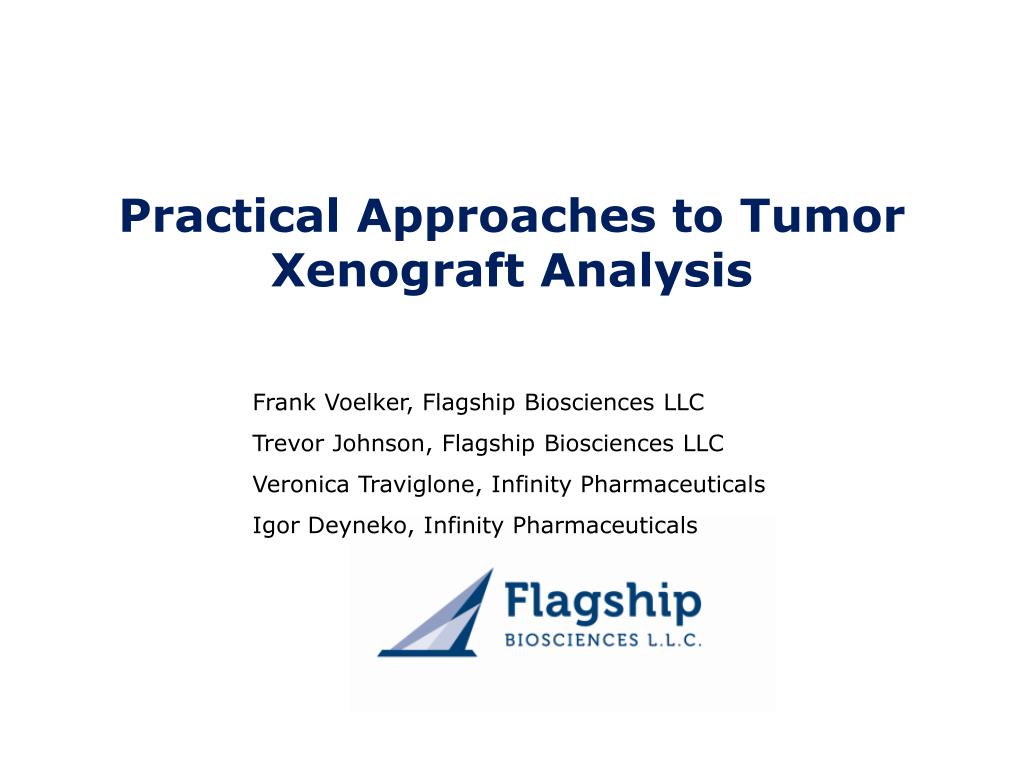 Practical Approaches to Tumor Xenograft Analysis

Frank Voelker, Flagship Biosciences LLC

Trevor Johnson, Flagship Biosciences LLC

Veronica Traviglone, Infinity Pharmaceuticals

Igor Deyneko, Infinity Pharmaceuticals

Flagship
BIOSCIENCES L.L.C.